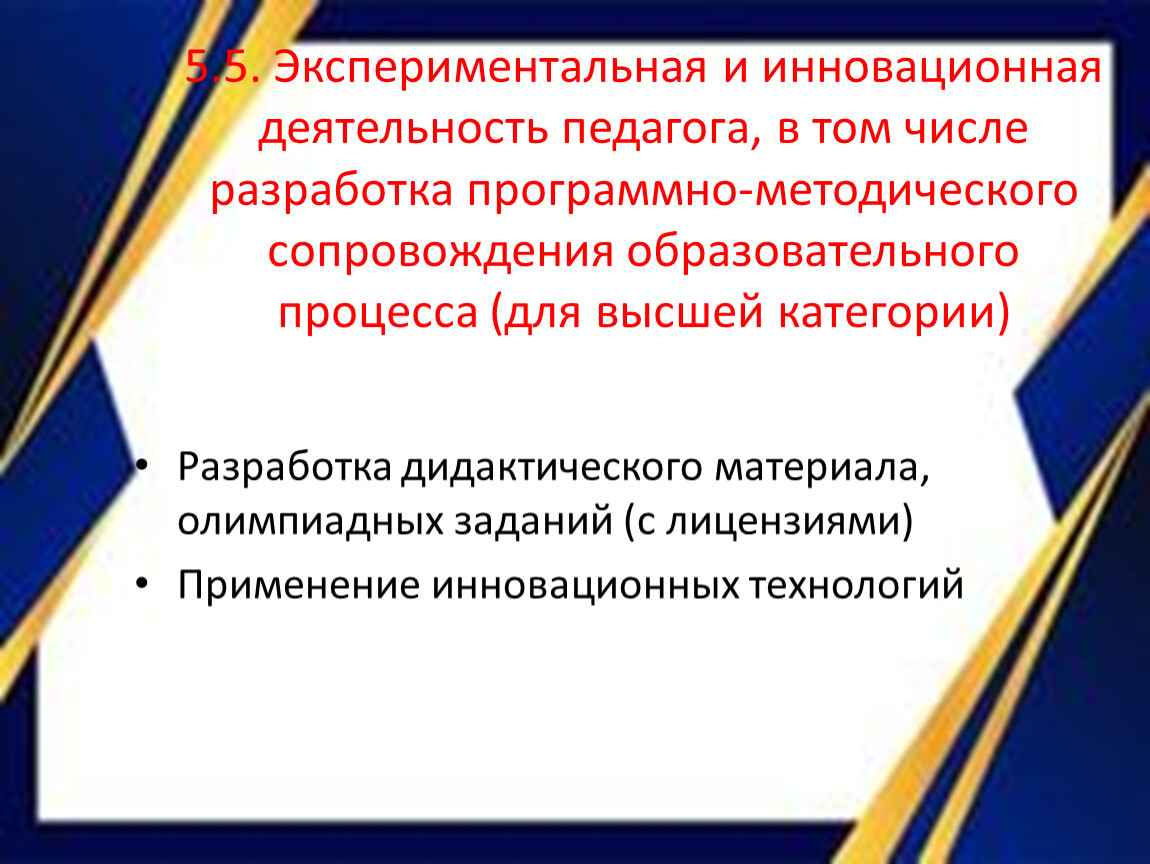 5.5. Экспериментальная и инновационная деятельность педагога, в том числе разработка программно-методического сопровождения образовательного процесса (для высшей категории)

• Разработка дидактического материала, олимпиадных заданий (с лицензиями)
• Применение инновационных технологий